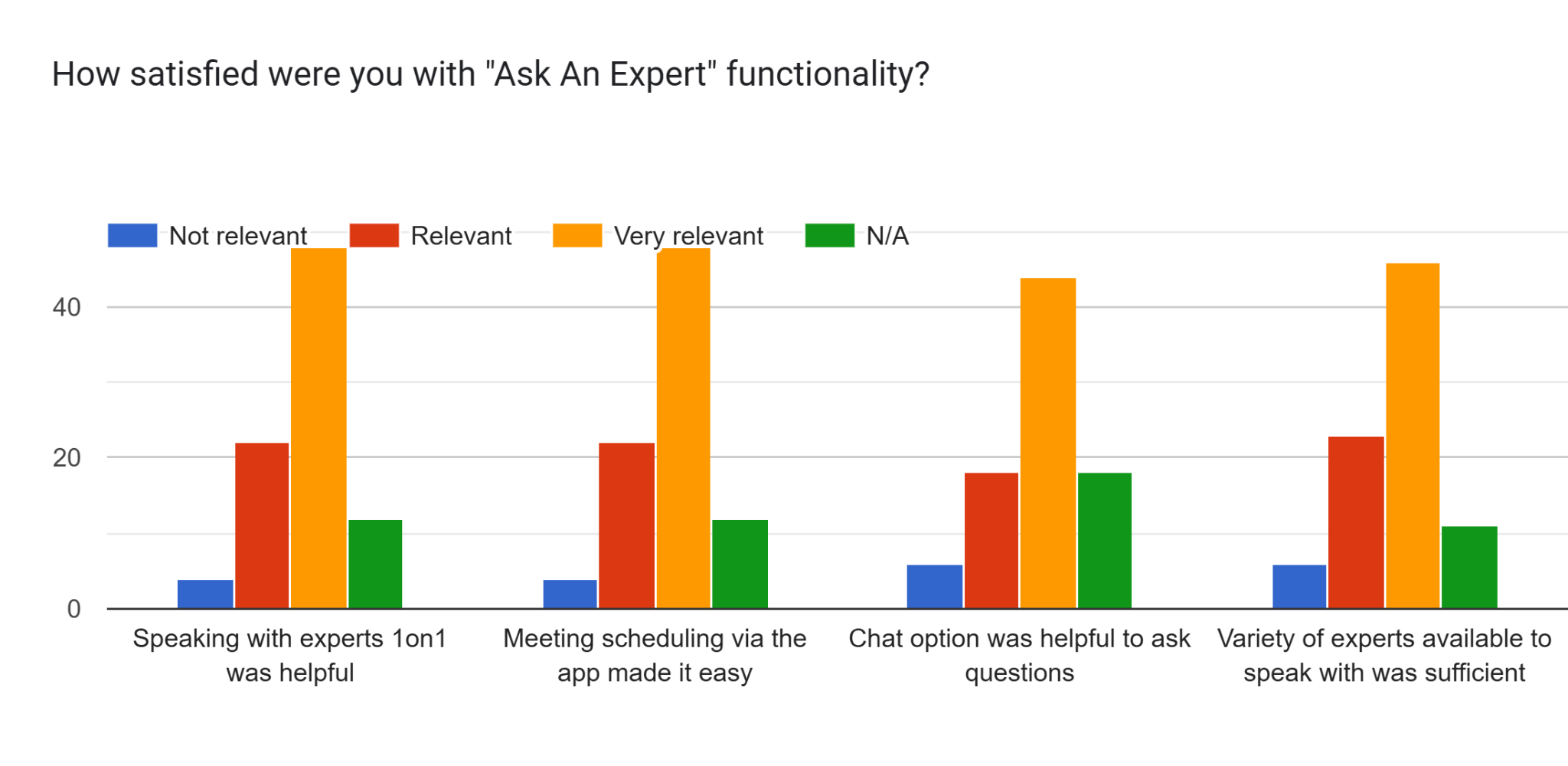 How satisfied were you with "Ask An Expert" functionality?

Not relevant
Relevant
Very relevant
N/A

40
20
0

Speaking with experts 1on1 was helpful
Meeting scheduling via the app made it easy
Chat option was helpful to ask questions
Variety of experts available to speak with was sufficient